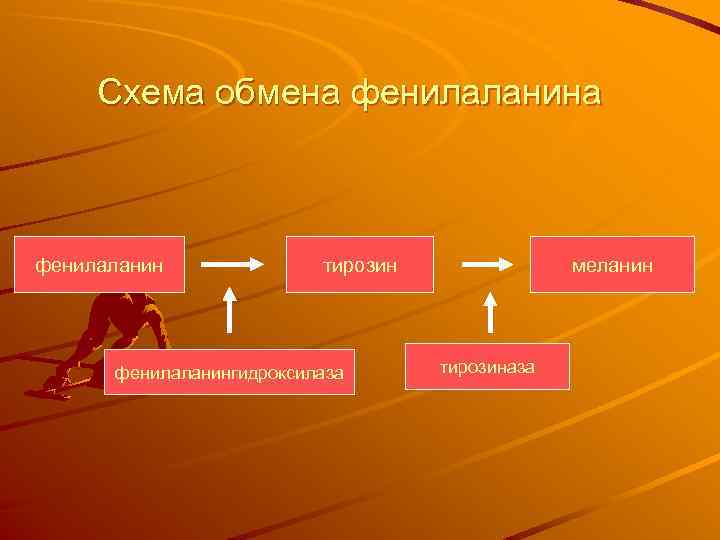 Схема обмена фенилаланина

фенилаланин

тирозин

меланин

фенилаланингидроксилаза

тирозиназа